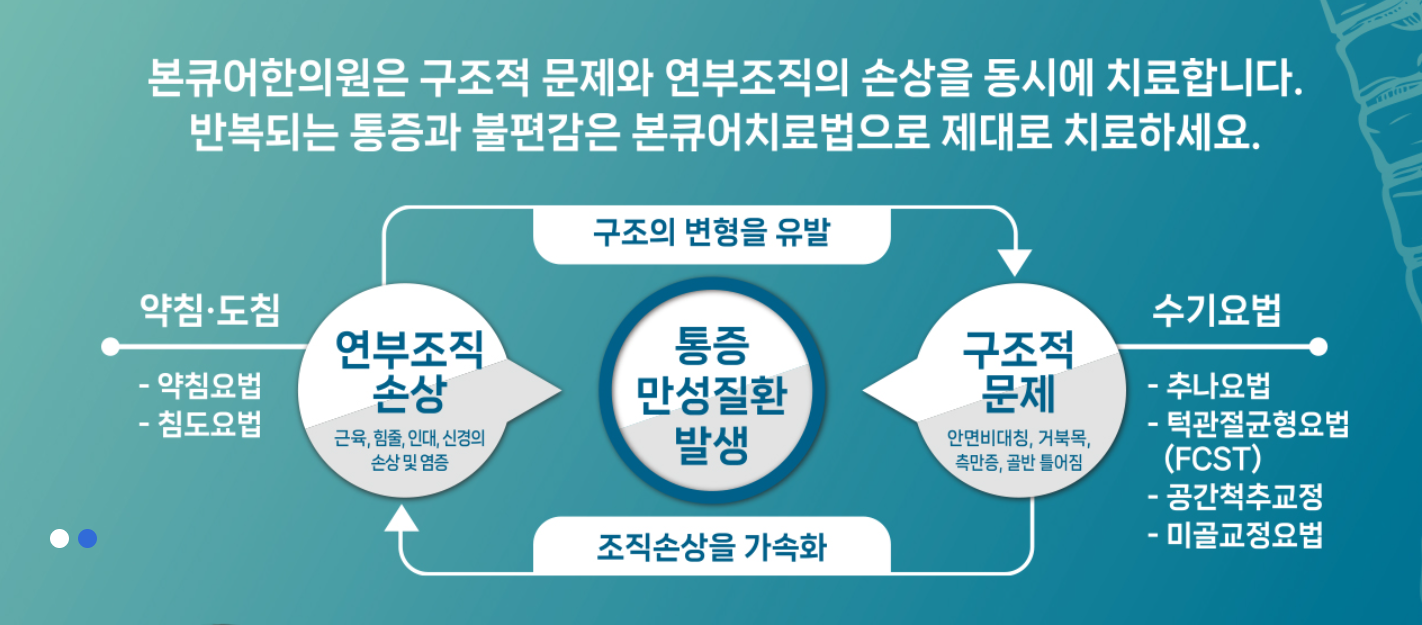 본큐어한의원은 구조적 문제와 연부조직의 손상을 동시에 치료합니다.
반복되는 통증과 불편감은 본큐어치료법으로 제대로 치료하세요.

구조의 변형을 유발

약침·도침

- 약침요법
- 침도요법

연부조직 손상

근육, 힘줄, 인대, 신경의 손상 및 염증

통증 만성질환 발생

구조적 문제

안면비대칭, 거북목, 측만증, 골반 틀어짐

수기요법

- 추나요법
- 턱관절균형요법 (FCST)
- 공간척추교정
- 미골교정요법

조직손상을 가속화